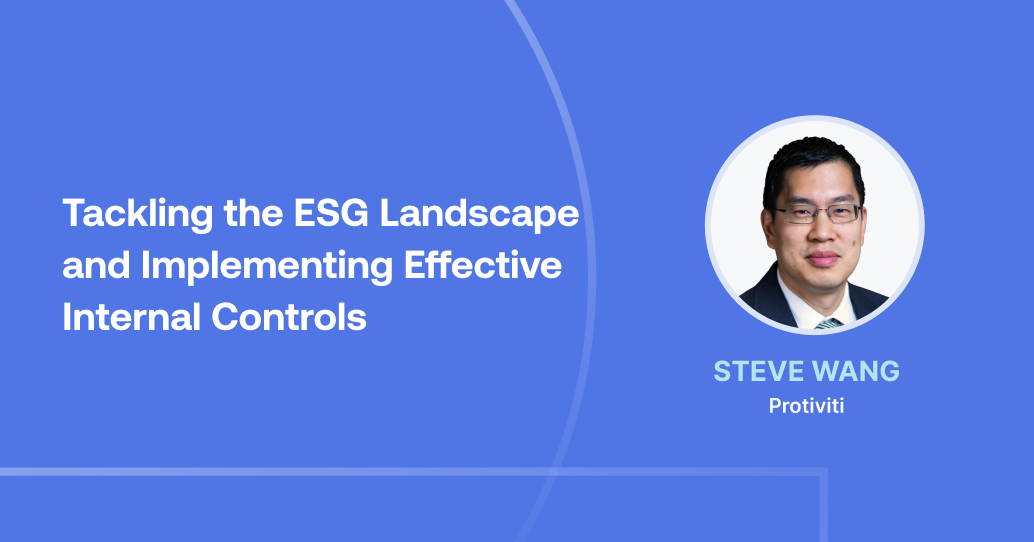 Tackling the ESG Landscape and Implementing Effective Internal Controls

STEVE WANG
Protiviti